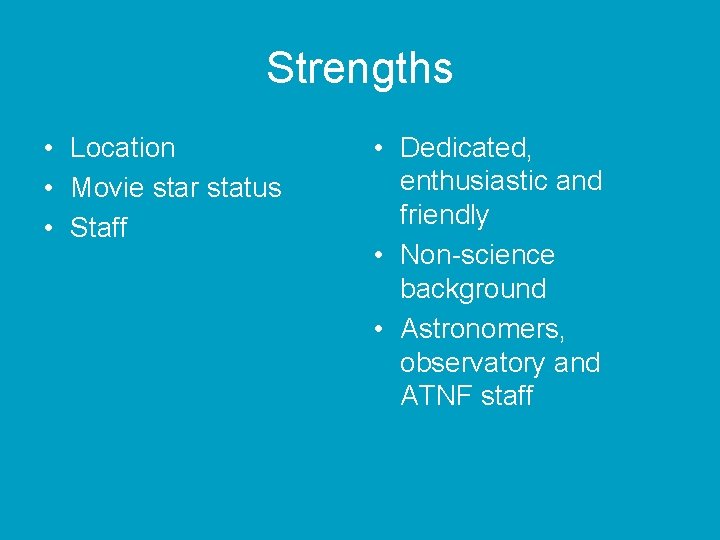 Strengths

• Location
• Movie star status
• Staff

• Dedicated, enthusiastic and friendly
• Non-science background
• Astronomers, observatory and ATNF staff